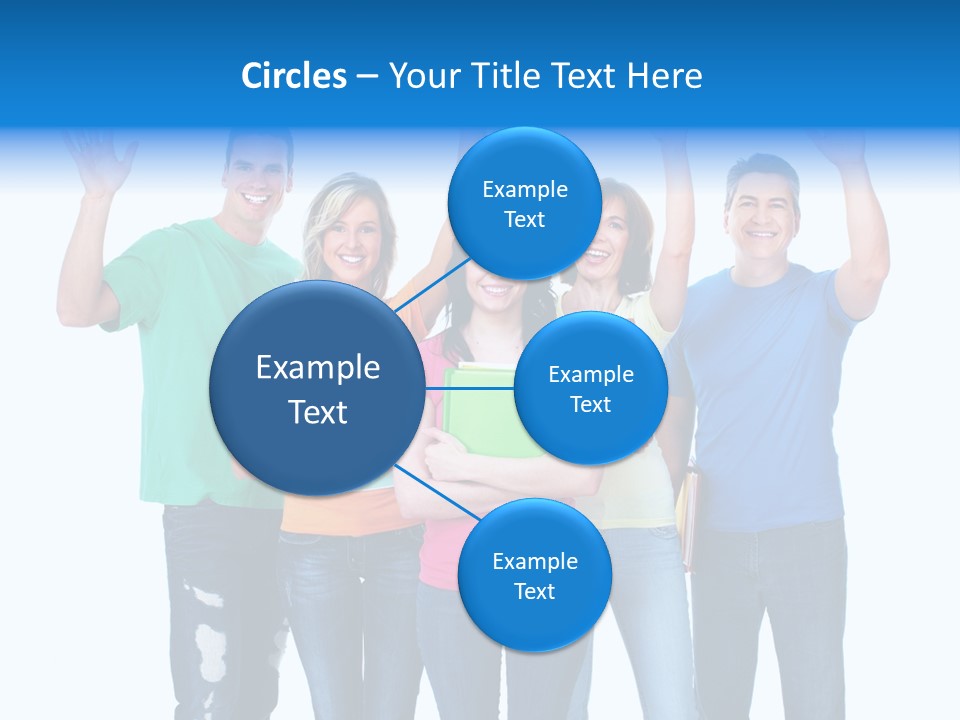 Circles – Your Title Text Here

Example Text

Example Text

Example Text

Example Text